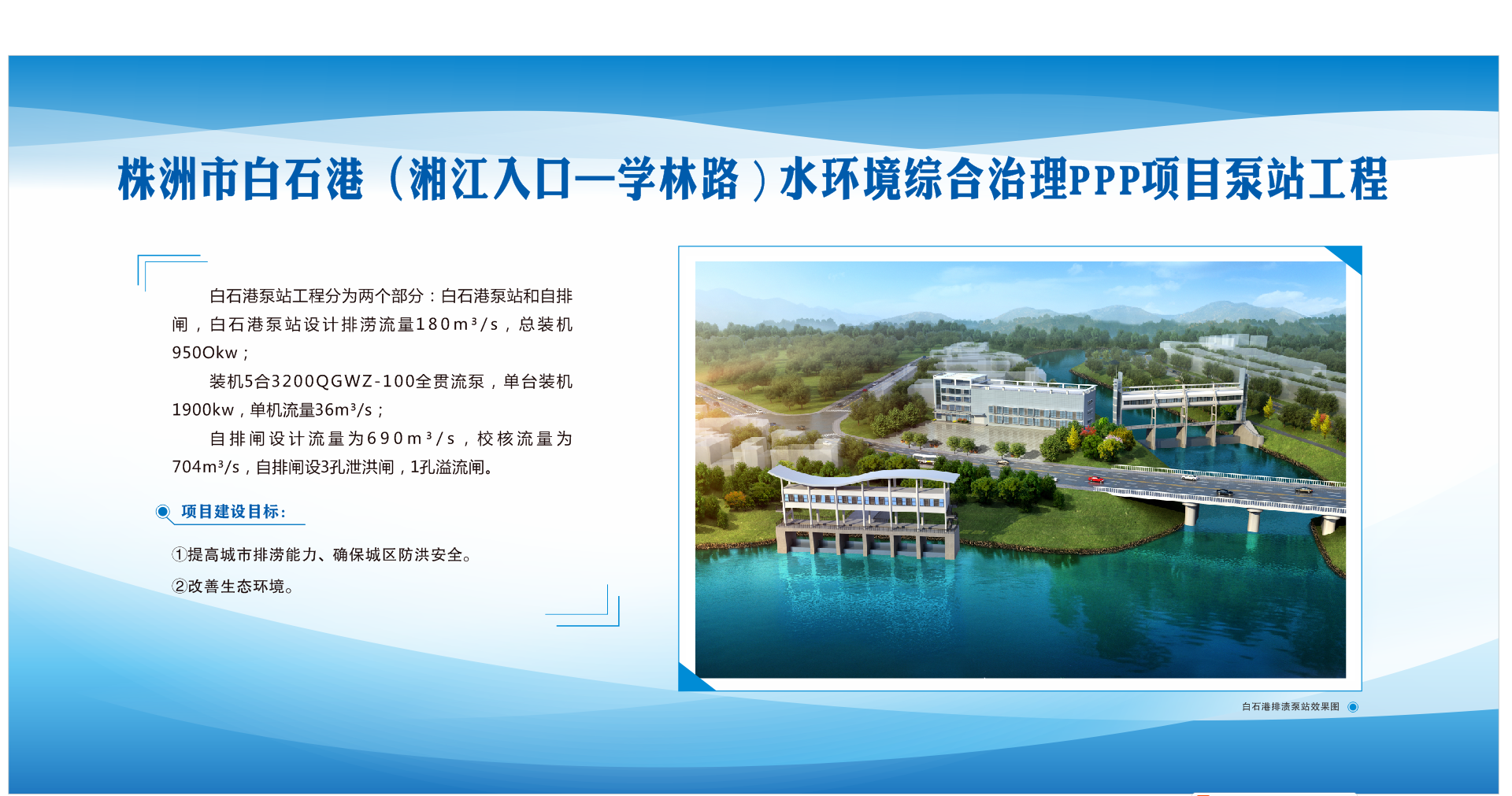 株洲市白石港（湘江入口—学林路）水环境综合治理PPP项目泵站工程

白石港泵站工程分为两个部分：白石港泵站和自排闸，白石港泵站设计排涝流量180m³/s，总装机950Okw；

装机5台3200QGWZ-100全贯流泵，单台装机1900kw，单机流量36m³/s；

自排闸设计流量为690m³/s，校核流量为704m³/s，自排闸设3孔泄洪闸，1孔溢流闸。

项目建设目标：

①提高城市排涝能力、确保城区防洪安全。

②改善生态环境。

白石港排渍泵站效果图